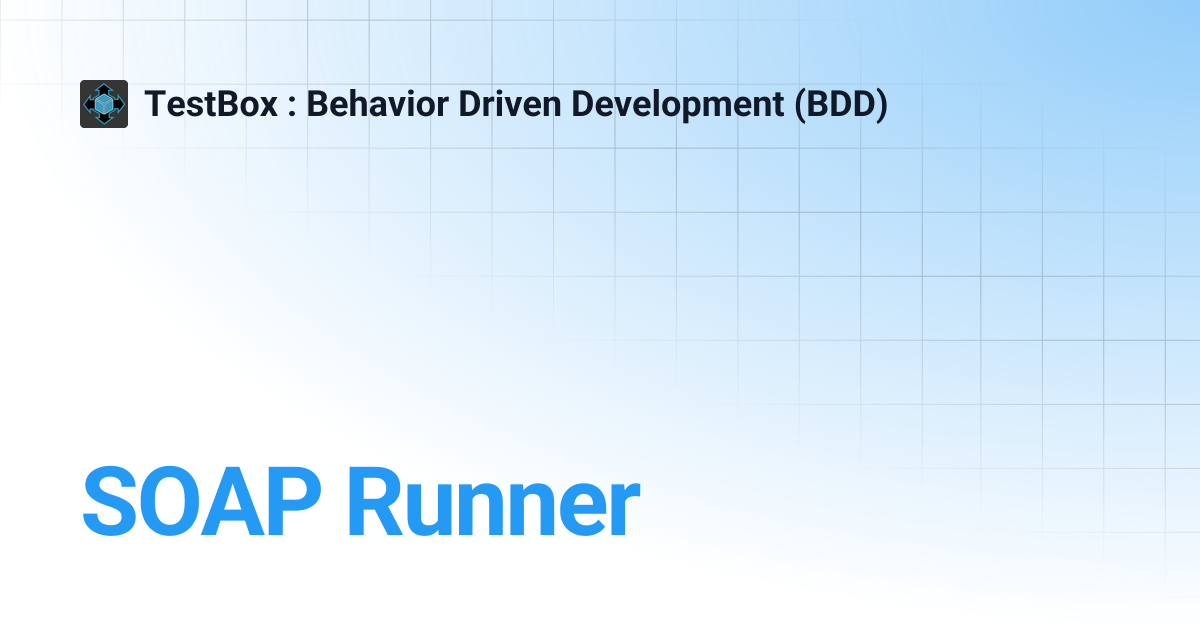 TestBox : Behavior Driven Development (BDD)

SOAP Runner